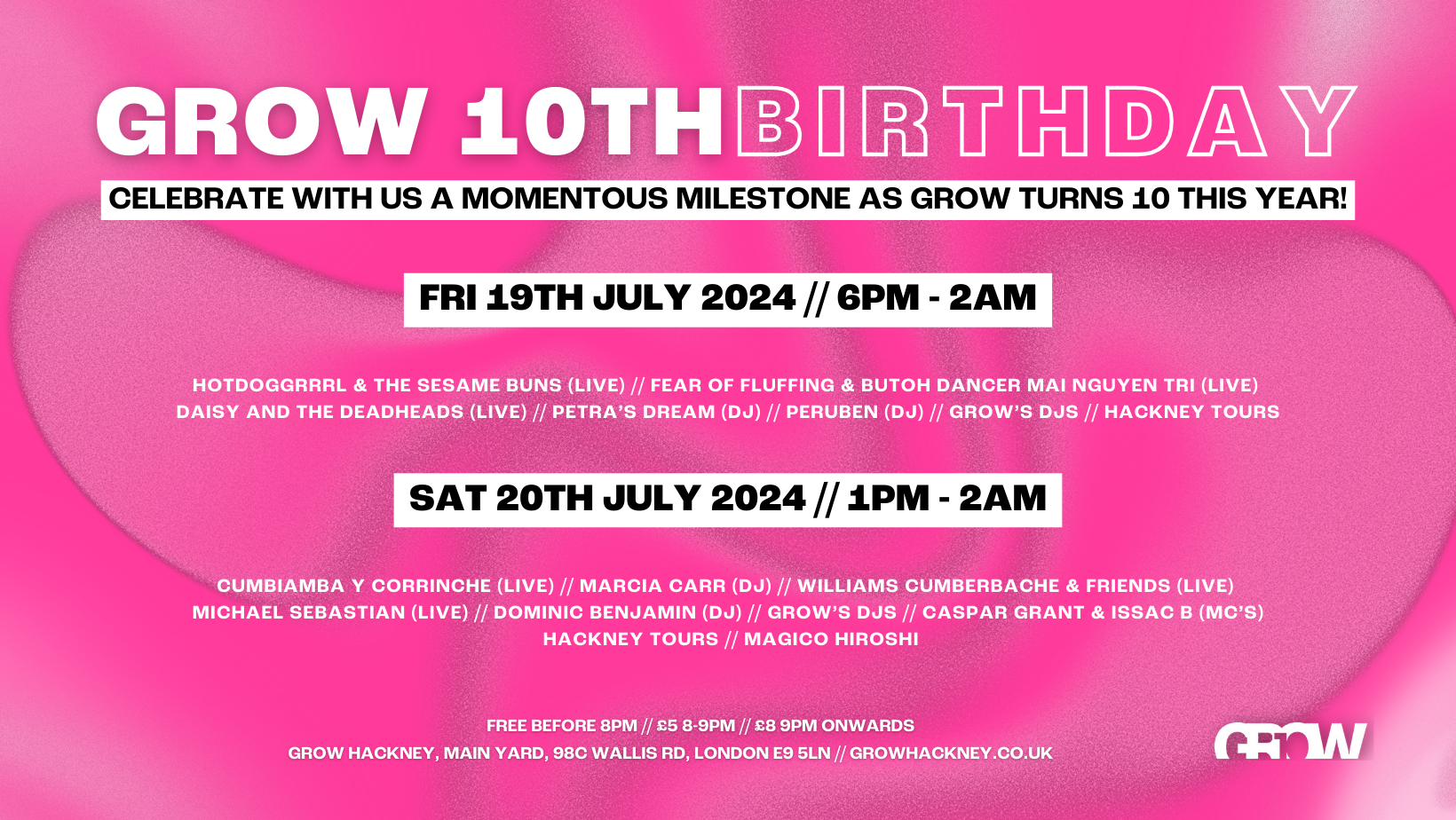 GROW 10TH BIRTHDAY

CELEBRATE WITH US A MOMENTOUS MILESTONE AS GROW TURNS 10 THIS YEAR!

FRI 19TH JULY 2024 // 6PM - 2AM

HOTDOGGRRRL & THE SESAME BUNS (LIVE) // FEAR OF FLUFFING & BUTOH DANCER MAI NGUYEN TRI (LIVE) DAISY AND THE DEADHEADS (LIVE) // PETRA'S DREAM (DJ) // PERUBEN (DJ) // GROW'S DJS // HACKNEY TOURS

SAT 20TH JULY 2024 // 1PM - 2AM

CUMBIAMBA Y CORRINCHE (LIVE) // MARCIA CARR (DJ) // WILLIAMS CUMBERBACHE & FRIENDS (LIVE) MICHAEL SEBASTIAN (LIVE) // DOMINIC BENJAMIN (DJ) // GROW'S DJS // CASPAR GRANT & ISSAC B (MC'S) HACKNEY TOURS // MAGICO HIROSHI

FREE BEFORE 8PM // £5 8-9PM // £8 9PM ONWARDS
GROW HACKNEY, MAIN YARD, 98C WALLIS RD, LONDON E9 5LN // GROWHACKNEY.CO.UK

GROW